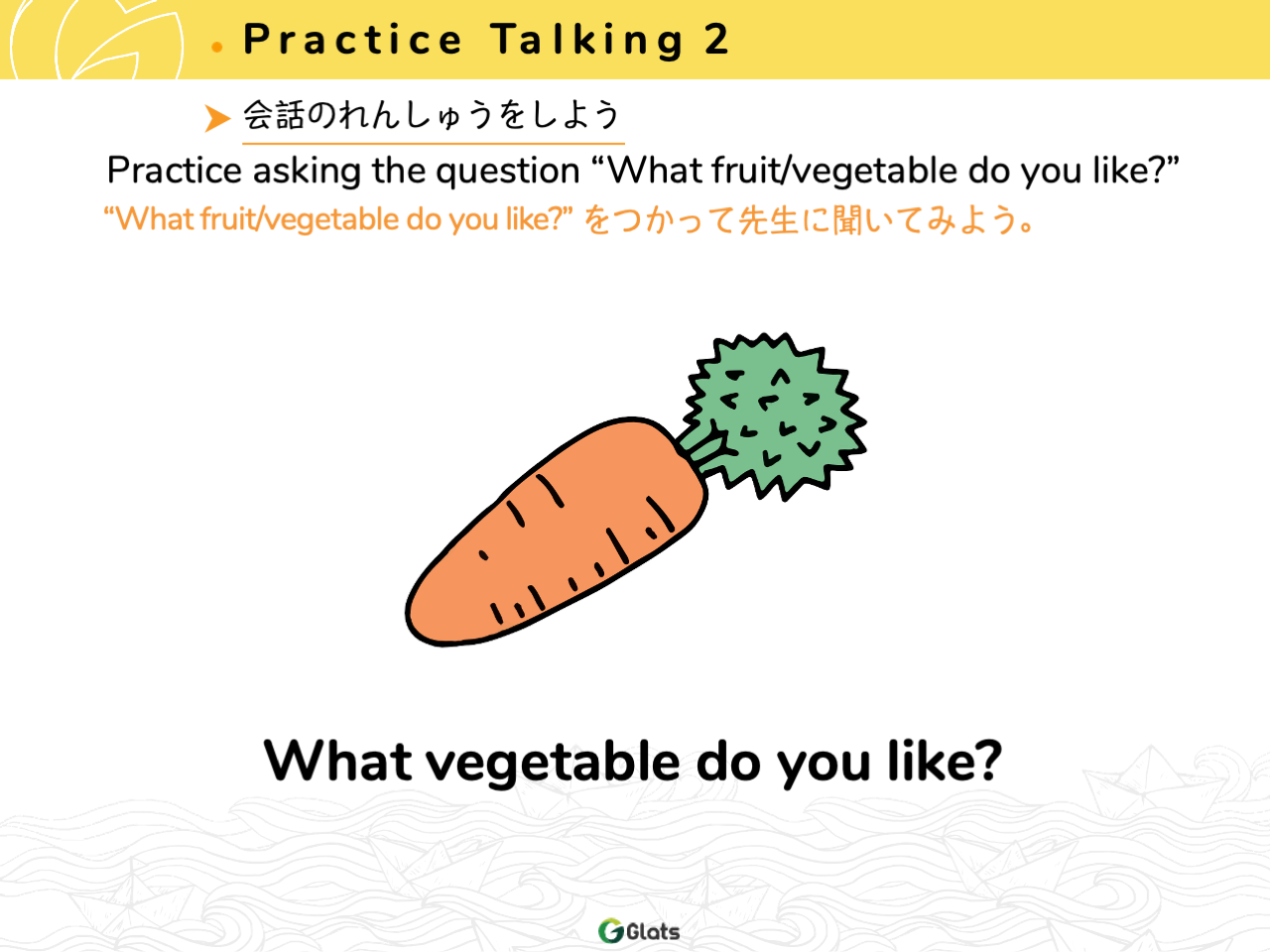 Practice Talking 2

会話のれんしゅうをしよう

Practice asking the question “What fruit/vegetable do you like?”

“What fruit/vegetable do you like?” をつかって先生に聞いてみよう。

What vegetable do you like?

Glats